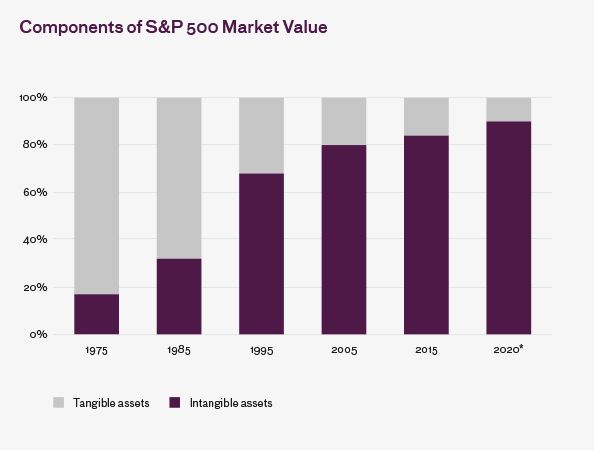 Components of S&P 500 Market Value

100%
80%
60%
40%
20%
0%

1975
1985
1995
2005
2015
2020*

Tangible assets
Intangible assets